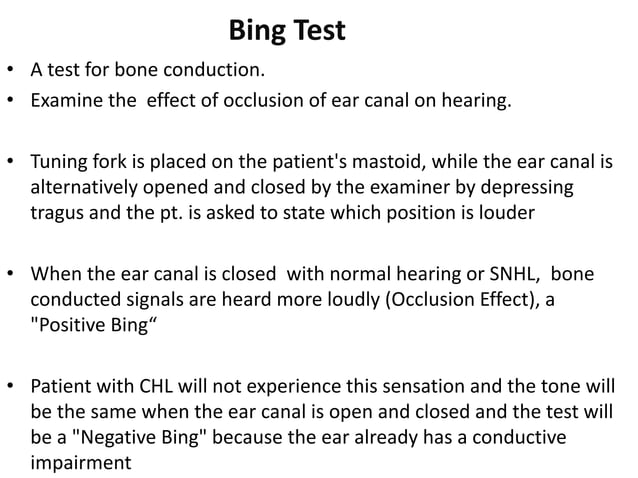 Bing Test

• A test for bone conduction.
• Examine the effect of occlusion of ear canal on hearing.

• Tuning fork is placed on the patient's mastoid, while the ear canal is alternatively opened and closed by the examiner by depressing tragus and the pt. is asked to state which position is louder

• When the ear canal is closed with normal hearing or SNHL, bone conducted signals are heard more loudly (Occlusion Effect), a "Positive Bing“

• Patient with CHL will not experience this sensation and the tone will be the same when the ear canal is open and closed and the test will be a "Negative Bing" because the ear already has a conductive impairment